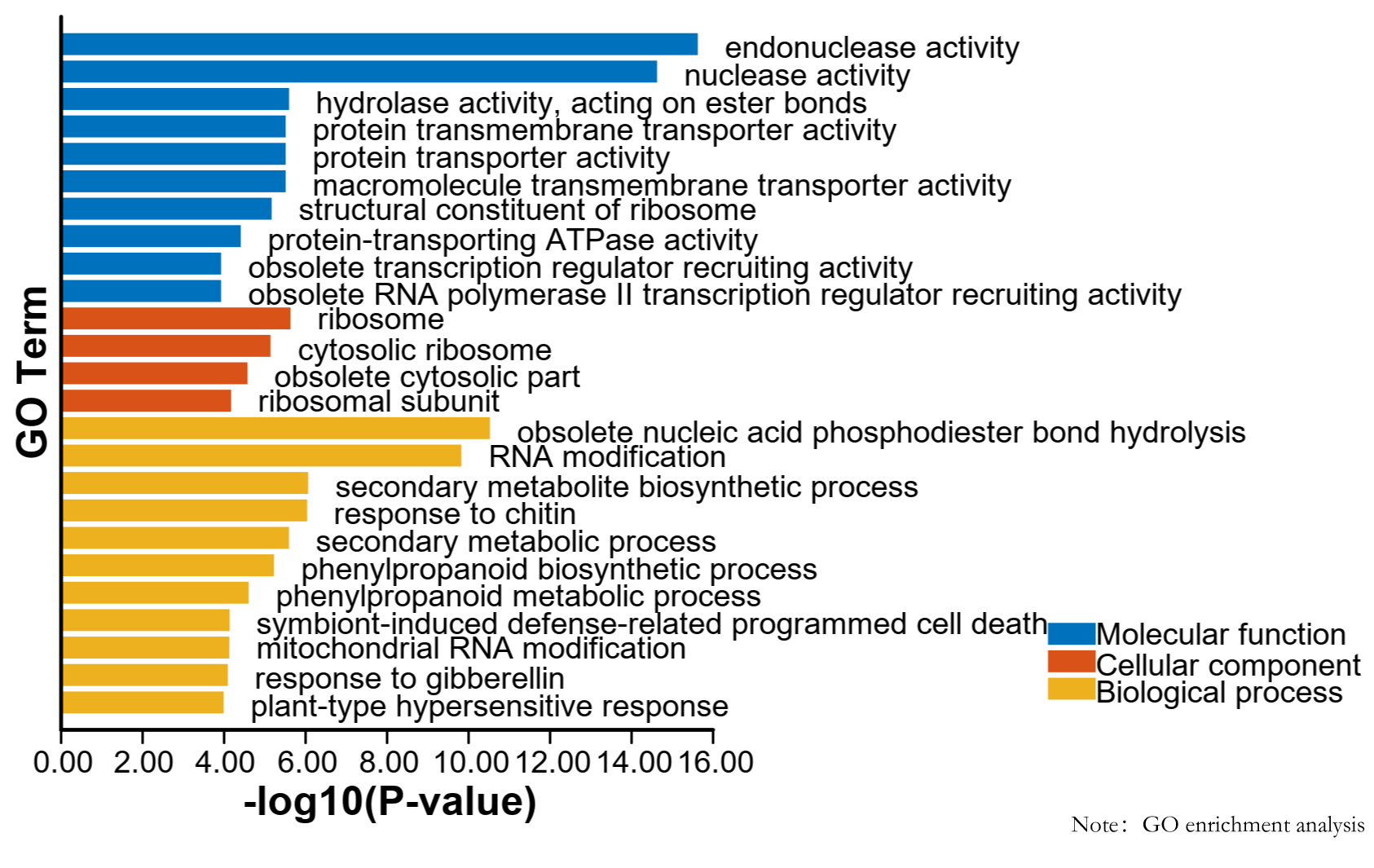 GO Term

endonuclease activity
nuclease activity
hydrolase activity, acting on ester bonds
protein transmembrane transporter activity
protein transporter activity
macromolecule transmembrane transporter activity
structural constituent of ribosome
protein-transporting ATPase activity
obsolete transcription regulator recruiting activity
obsolete RNA polymerase II transcription regulator recruiting activity
ribosome
cytosolic ribosome
obsolete cytosolic part
ribosomal subunit
obsolete nucleic acid phosphodiester bond hydrolysis
RNA modification
secondary metabolite biosynthetic process
response to chitin
secondary metabolic process
phenylpropanoid biosynthetic process
phenylpropanoid metabolic process
symbiont-induced defense-related programmed cell death
mitochondrial RNA modification
response to gibberellin
plant-type hypersensitive response

Molecular function
Cellular component
Biological process

0.00 2.00 4.00 6.00 8.00 10.00 12.00 14.00 16.00

-log10(P-value)

Note: GO enrichment analysis